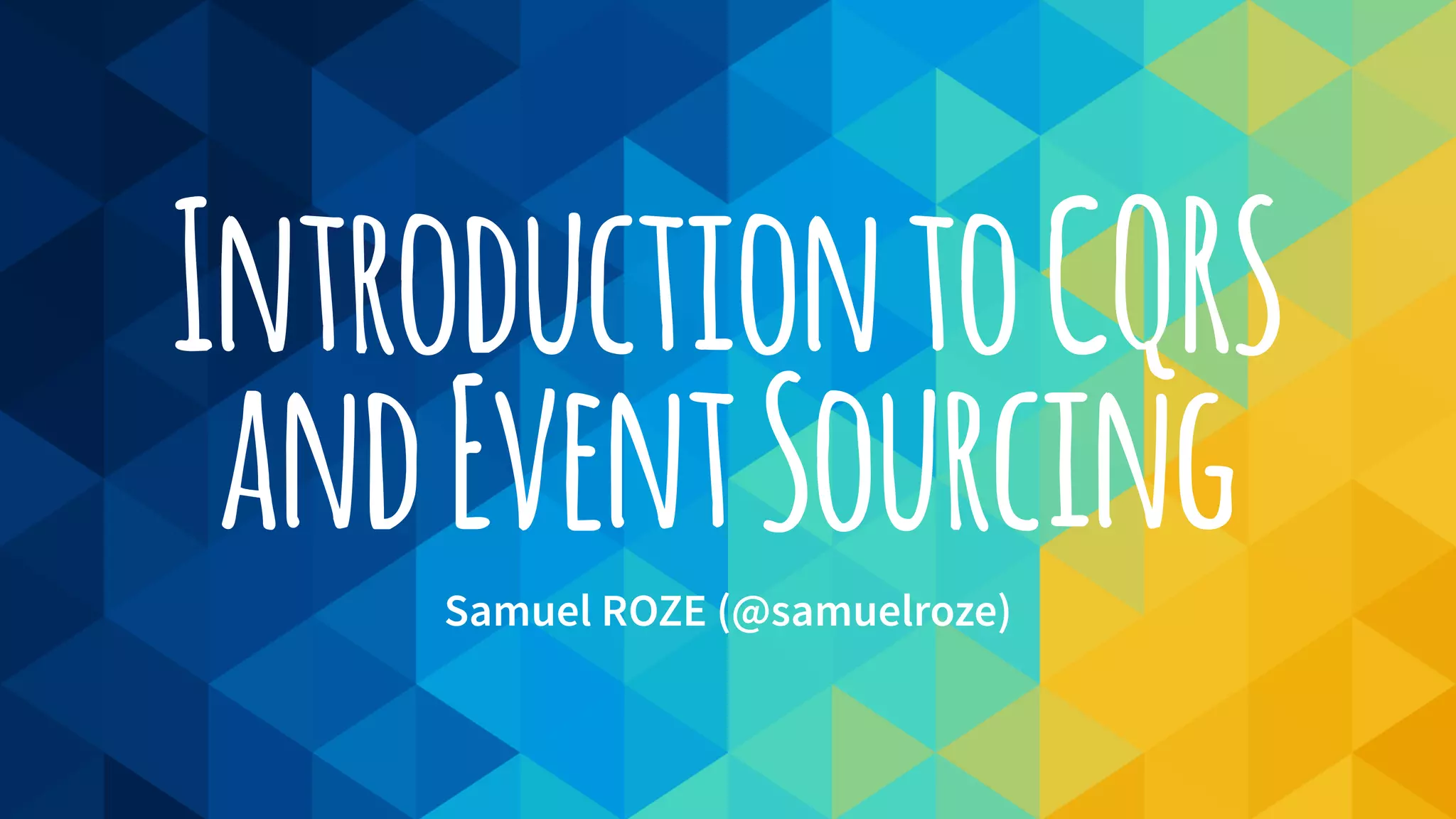 Introduction to CQRS and Event Sourcing

Samuel ROZE (@samuelroze)